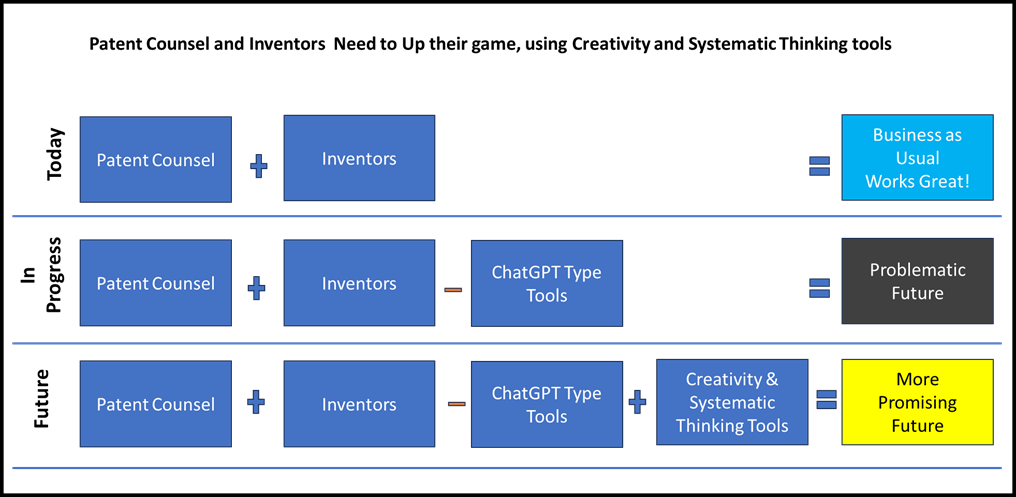 Patent Counsel and Inventors Need to Up their game, using Creativity and Systematic Thinking tools

Today

Patent Counsel + Inventors = Business as Usual Works Great!

In Progress

Patent Counsel + Inventors − ChatGPT Type Tools = Problematic Future

Future

Patent Counsel + Inventors − ChatGPT Type Tools + Creativity & Systematic Thinking Tools = More Promising Future